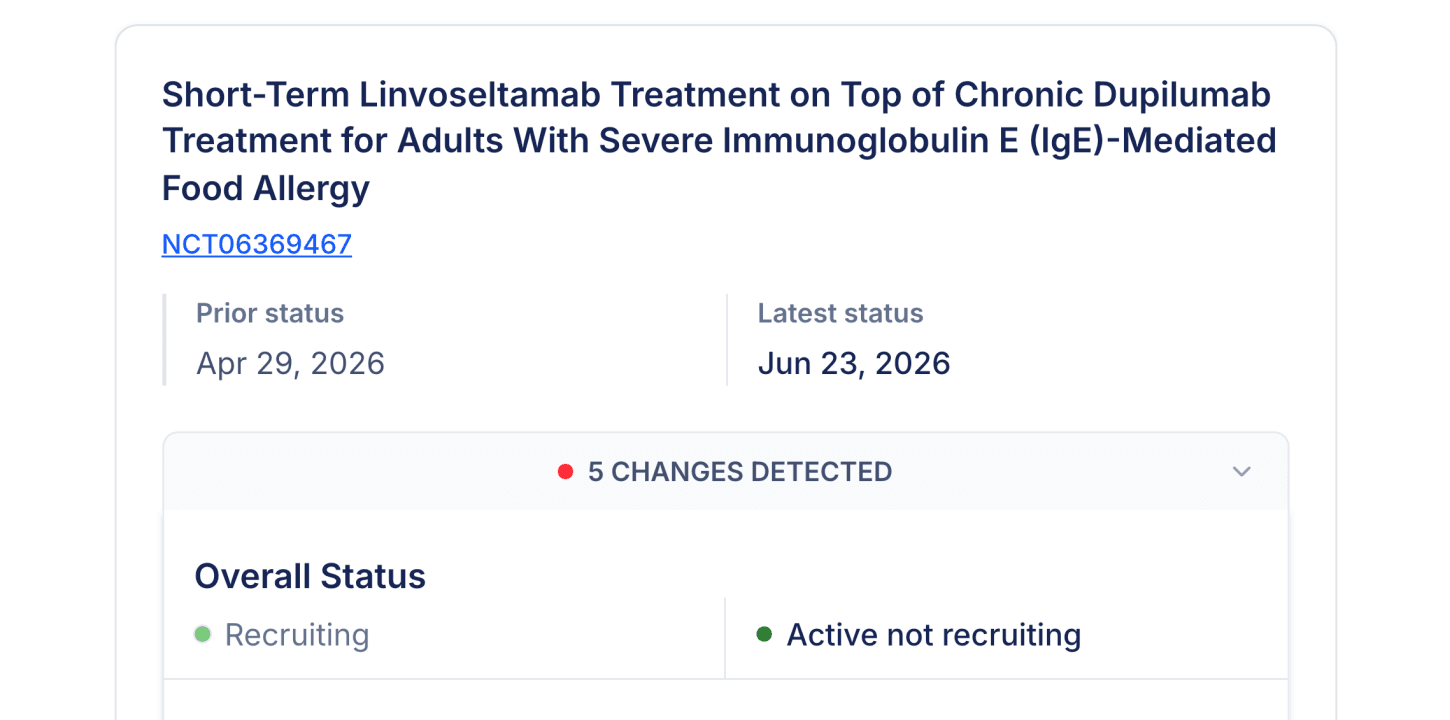 Short-Term Linvoseltamab Treatment on Top of Chronic Dupilumab Treatment for Adults With Severe Immunoglobulin E (IgE)-Mediated Food Allergy

NCT06369467

Prior status
Apr 29, 2026

Latest status
Jun 23, 2026

5 CHANGES DETECTED

Overall Status

Recruiting

Active not recruiting